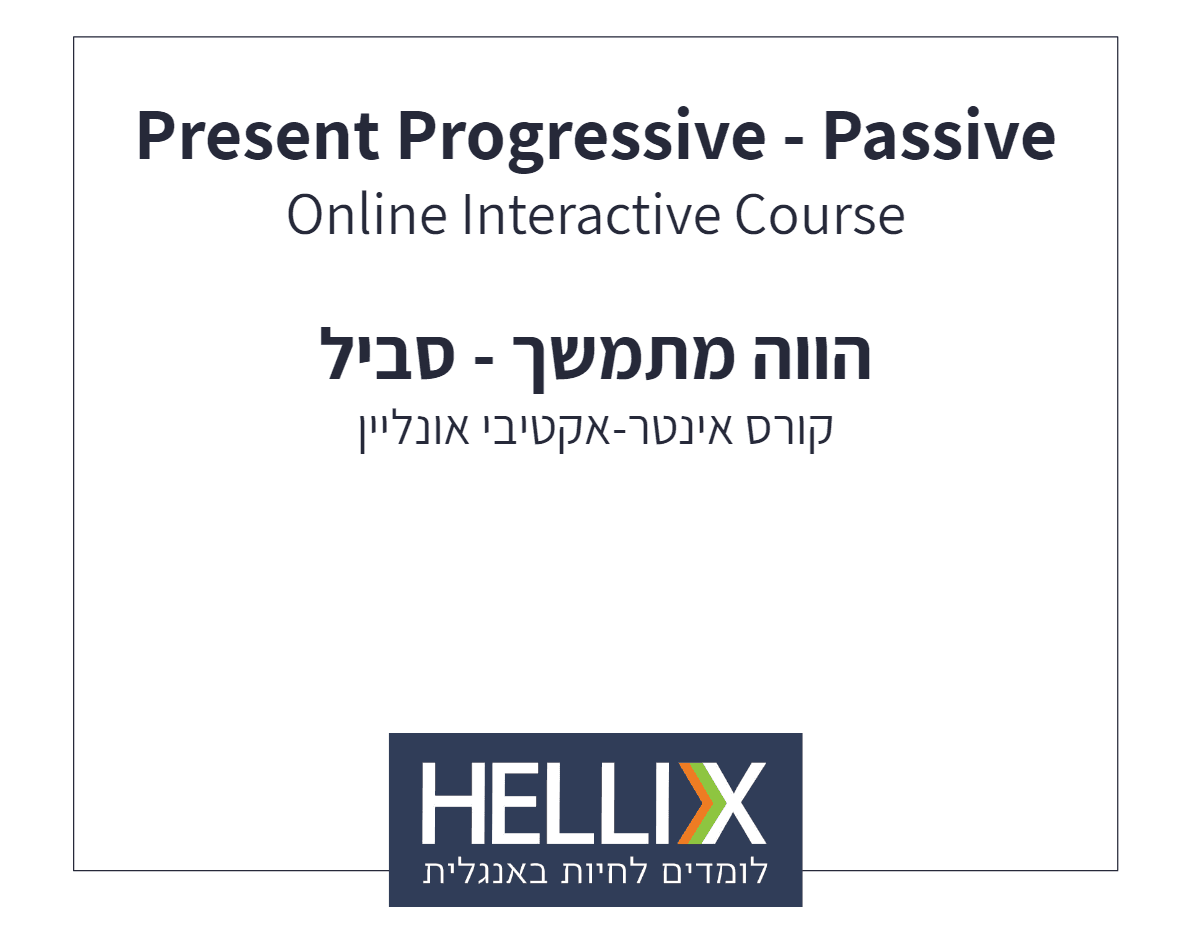 Present Progressive - Passive
Online Interactive Course

הווה מתמשך - סביל
קורס אינטר-אקטיבי אונליין

HELLIX
לומדים לחיות באנגלית